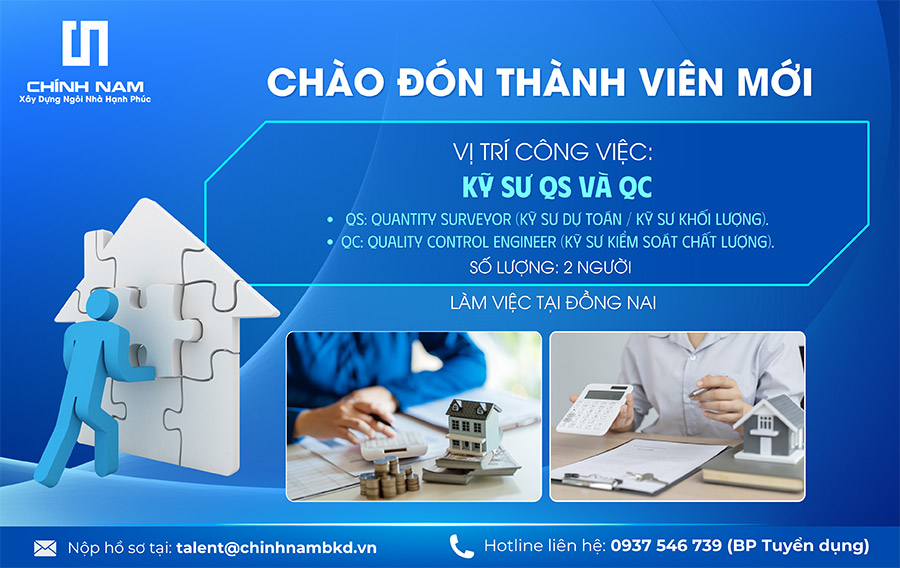 CHÍNH NAM
Xây Dựng Ngôi Nhà Hạnh Phúc

CHÀO ĐÓN THÀNH VIÊN MỚI

VỊ TRÍ CÔNG VIỆC:
KỸ SƯ QS VÀ QC

• QS: QUANTITY SURVEYOR (KỸ SƯ DỰ TOÁN / KỸ SƯ KHỐI LƯỢNG).
• QC: QUALITY CONTROL ENGINEER (KỸ SƯ KIỂM SOÁT CHẤT LƯỢNG).

SỐ LƯỢNG: 2 NGƯỜI

LÀM VIỆC TẠI ĐỒNG NAI

Nộp hồ sơ tại: talent@chinhnambkd.vn

Hotline liên hệ: 0937 546 739 (BP Tuyển dụng)